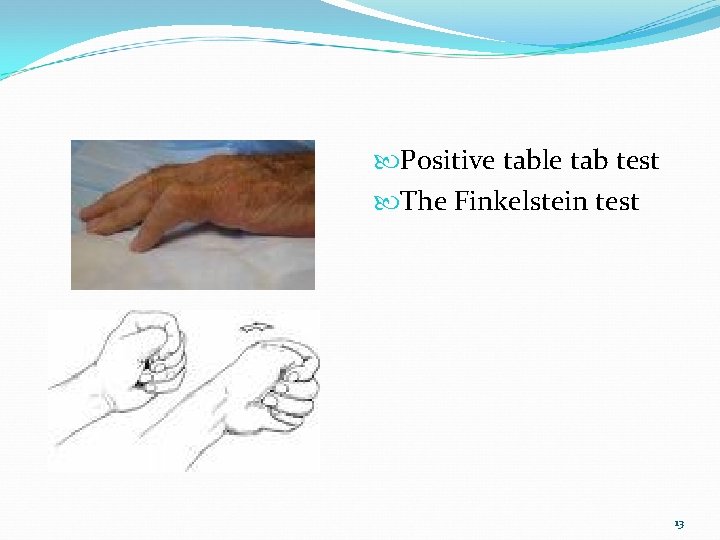 Positive table tab test
The Finkelstein test

13